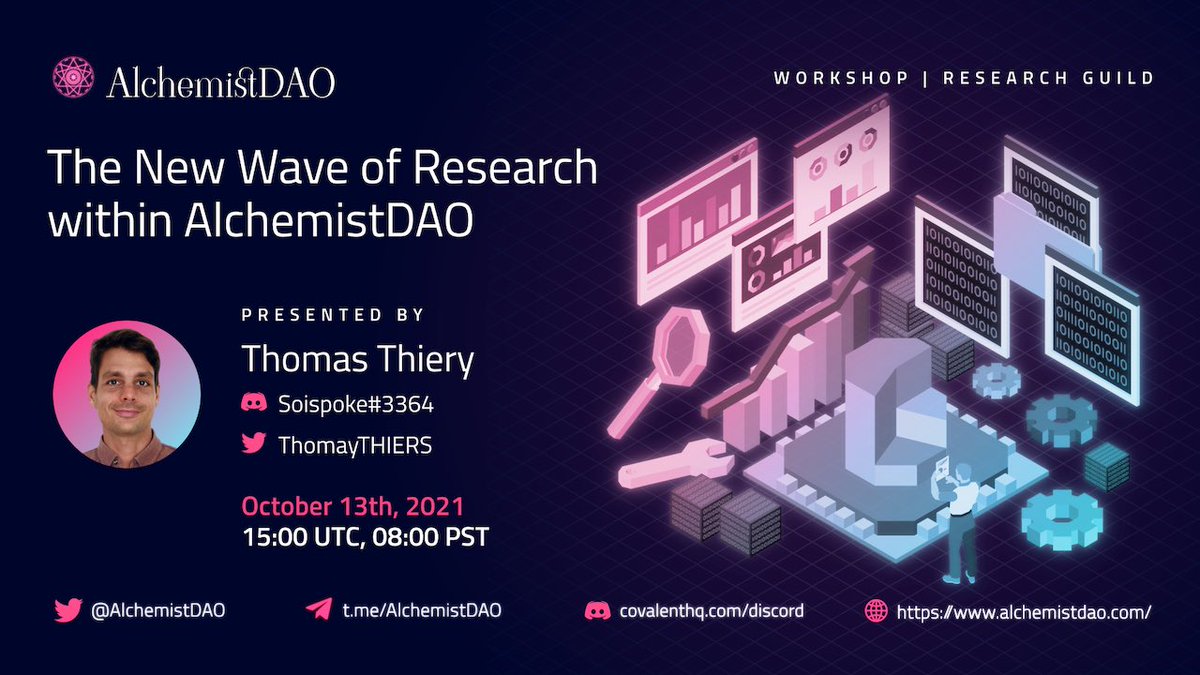 AlchemistDAO

WORKSHOP | RESEARCH GUILD

The New Wave of Research within AlchemistDAO

PRESENTED BY

Thomas Thiery

Soispoke#3364

ThomayTHIERS

October 13th, 2021
15:00 UTC, 08:00 PST

@AlchemistDAO

t.me/AlchemistDAO

covalenthq.com/discord

https://www.alchemistdao.com/